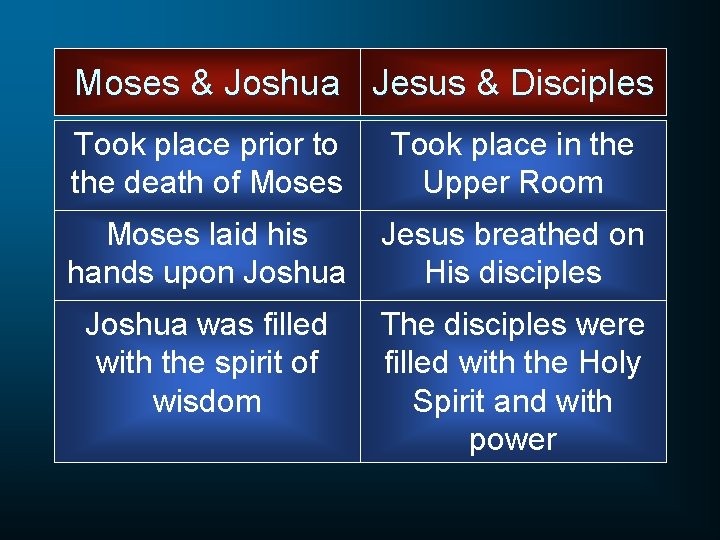 | Moses & Joshua | Jesus & Disciples |
|---|---|
| Took place prior to the death of Moses | Took place in the Upper Room |
| Moses laid his hands upon Joshua | Jesus breathed on His disciples |
| Joshua was filled with the spirit of wisdom | The disciples were filled with the Holy Spirit and with power |